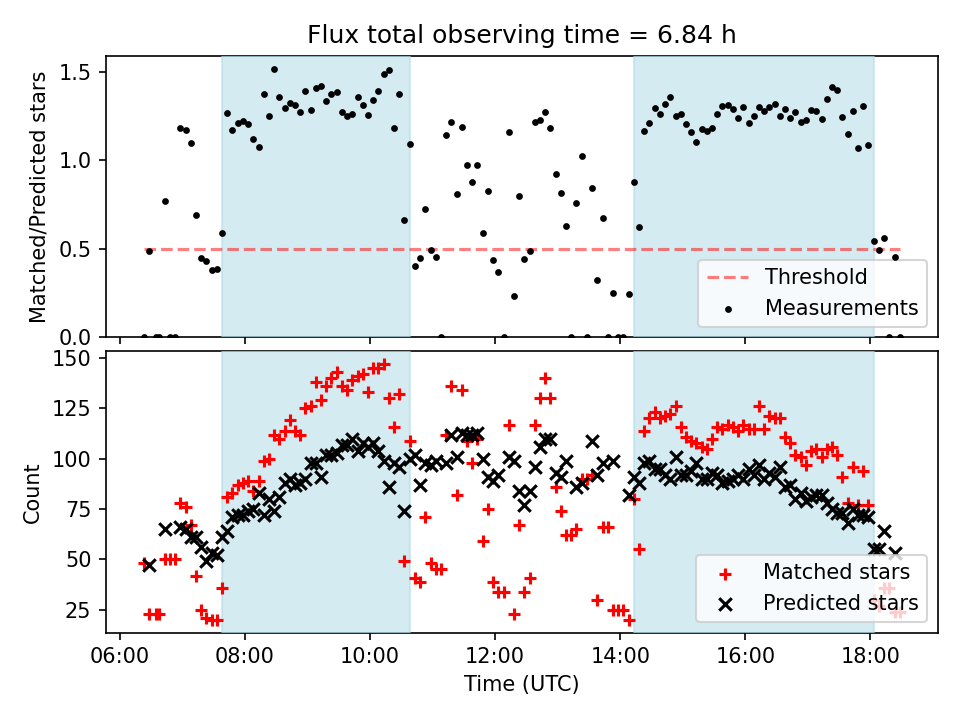 Flux total observing time = 6.84 h

Matched/Predicted stars

1.5
1.0
0.5
0.0

Threshold
Measurements

Count

150
125
100
75
50
25

Matched stars
Predicted stars

06:00
08:00
10:00
12:00
14:00
16:00
18:00

Time (UTC)